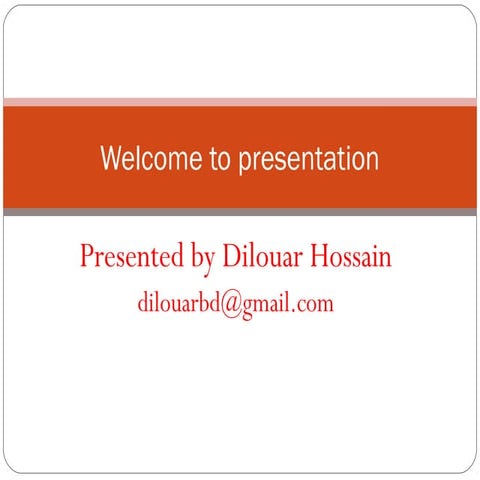 Welcome to presentation

Presented by Dilouar Hossain
dilouarbd@gmail.com